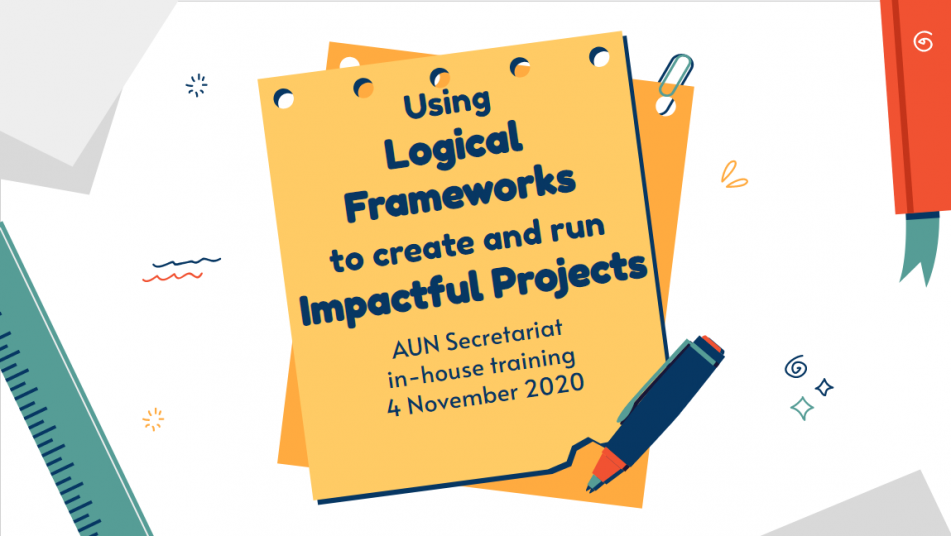 Using
Logical
Frameworks
to create and run
Impactful Projects

AUN Secretariat
in-house training
4 November 2020